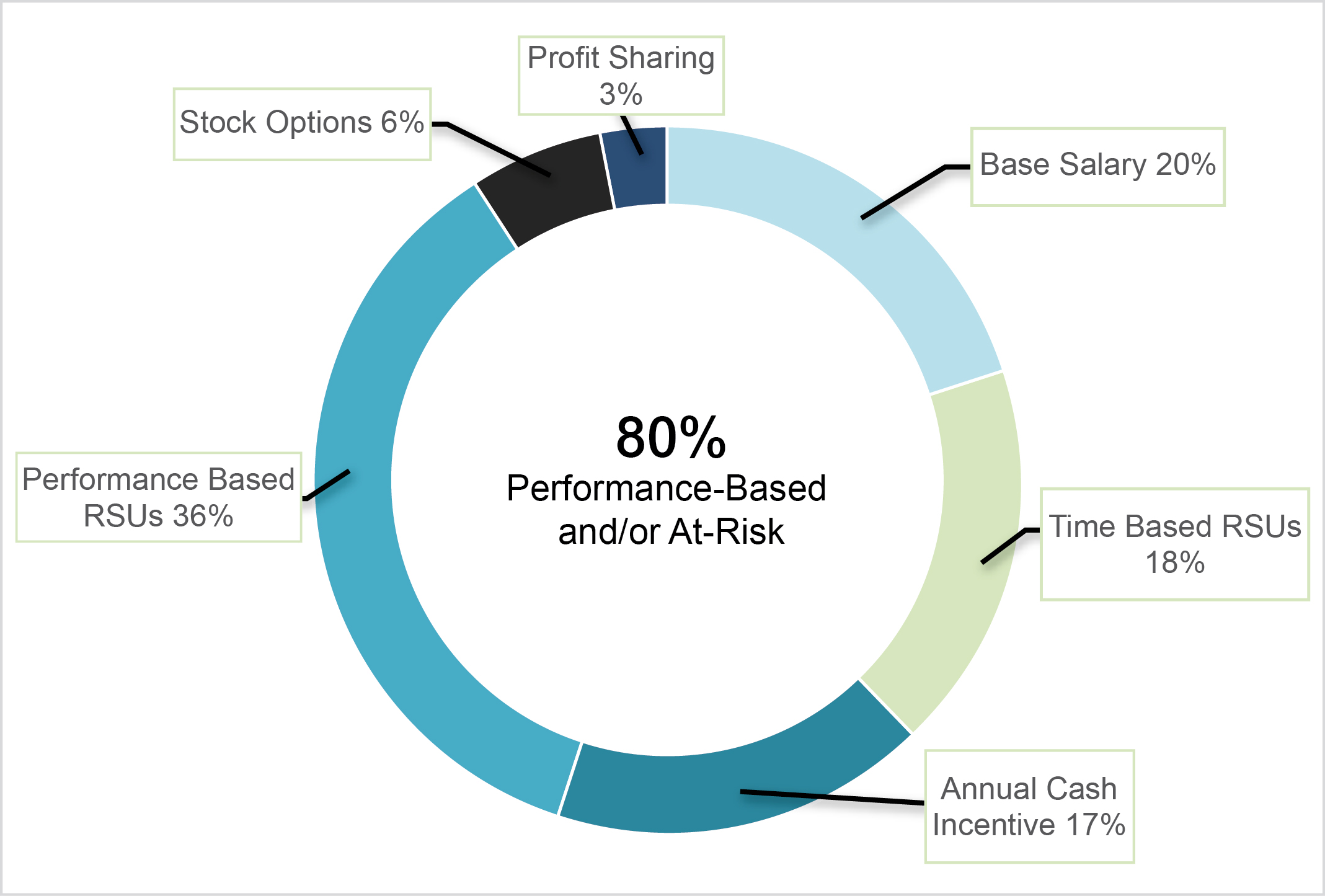 Profit Sharing 3%

Stock Options 6%

Base Salary 20%

80%
Performance-Based and/or At-Risk

Performance Based RSUs 36%

Time Based RSUs 18%

Annual Cash Incentive 17%